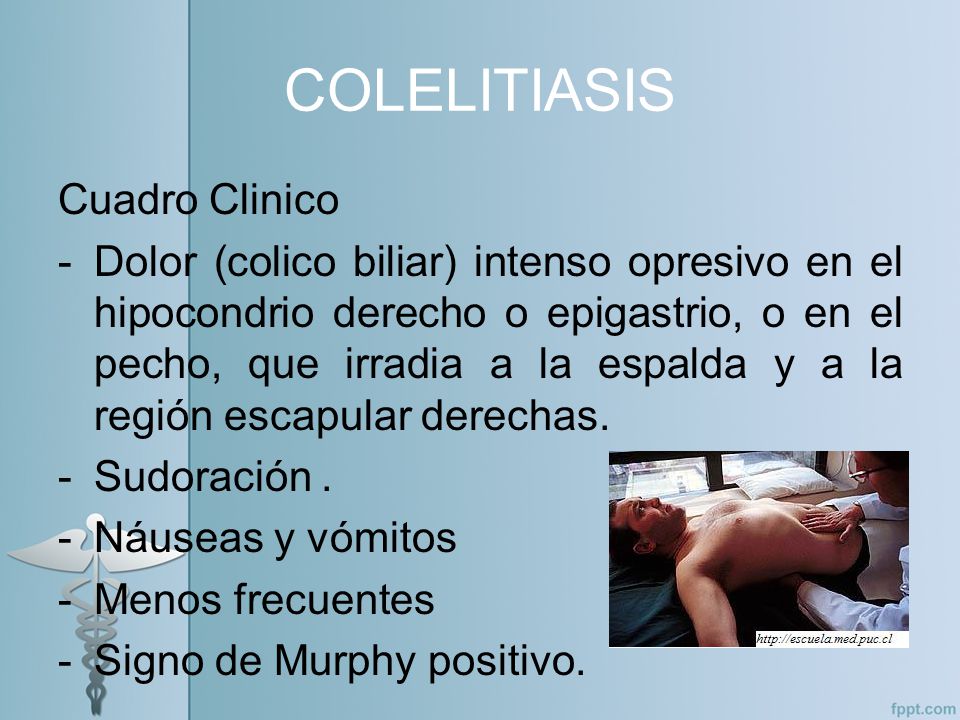 COLELITIASIS

Cuadro Clinico

- Dolor (colico biliar) intenso opresivo en el hipocondrio derecho o epigastrio, o en el pecho, que irradia a la espalda y a la región escapular derechas.
- Sudoración .
- Náuseas y vómitos
- Menos frecuentes
- Signo de Murphy positivo.

http://escuela.med.puc.cl

fppt.com